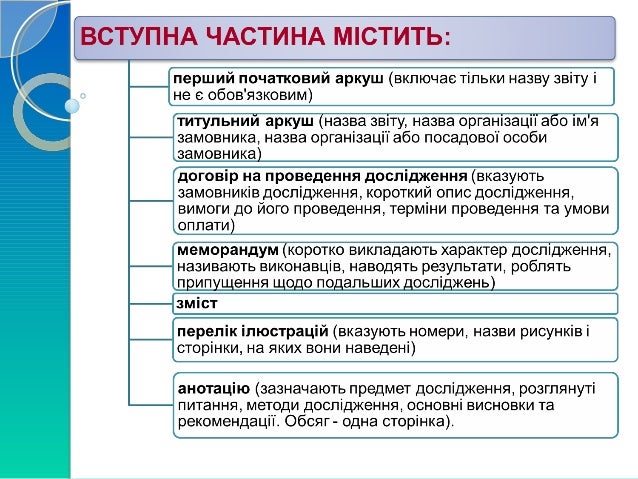 ВСТУПНА ЧАСТИНА МІСТИТЬ:

перший початковий аркуш (включає тільки назву звіту і не є обов'язковим)

титульний аркуш (назва звіту, назва організації або ім'я замовника, назва організації або посадової особи замовника)

договір на проведення дослідження (вказують замовників дослідження, короткий опис дослідження, вимоги до його проведення, терміни проведення та умови оплати)

меморандум (коротко викладають характер дослідження, називають виконавців, наводять результати, роблять припущення щодо подальших досліджень)

зміст

перелік ілюстрацій (вказують номери, назви рисунків і сторінки, на яких вони наведені)

анотацію (зазначають предмет дослідження, розглянуті питання, методи дослідження, основні висновки та рекомендації. Обсяг - одна сторінка).